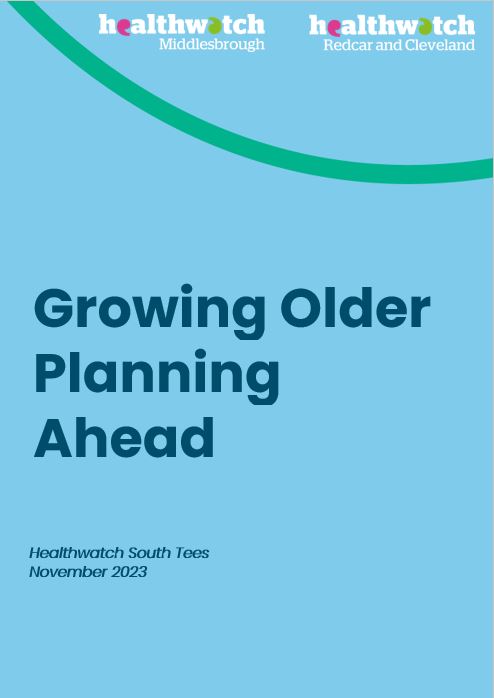 healthwatch
Middlesbrough

healthwatch
Redcar and Cleveland

Growing Older Planning Ahead

Healthwatch South Tees
November 2023